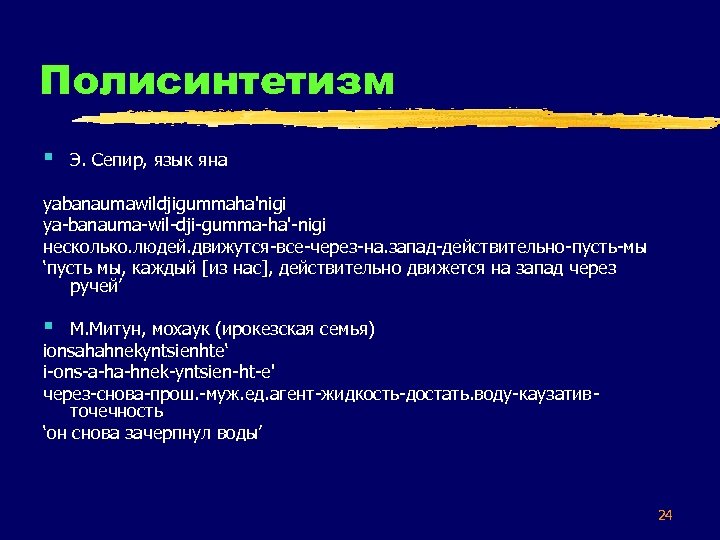 Полисинтетизм

Э. Сепир, язык яна

yabanaumawildjigummaha'nigi
ya-banauma-wil-dji-gumma-ha'-nigi
несколько.людей.движутся-все-через-на.запад-действительно-пусть-мы
‘пусть мы, каждый [из нас], действительно движется на запад через ручей’

М.Митун, мохаук (ирокезская семья)
ionsahahnekyntsienhte‘
i-ons-a-ha-hnek-yntsien-ht-e'
через-снова-прош.-муж.ед.агент-жидкость-достать.воду-каузатив-точечность
‘он снова зачерпнул воды’

24